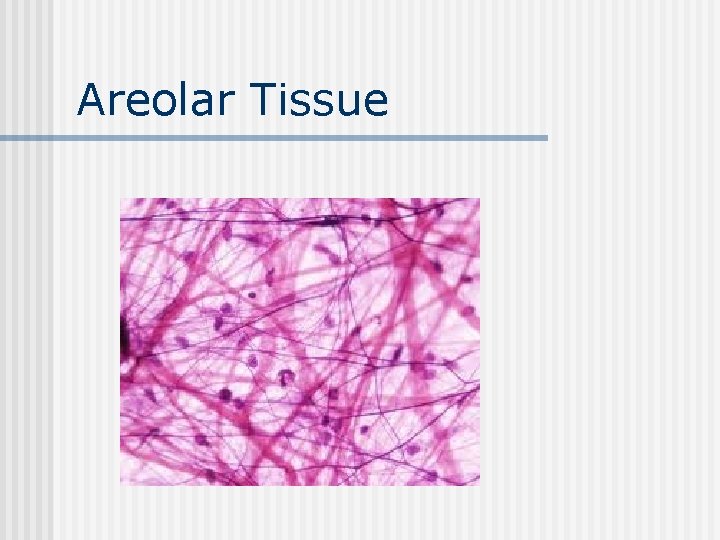 Areolar Tissue